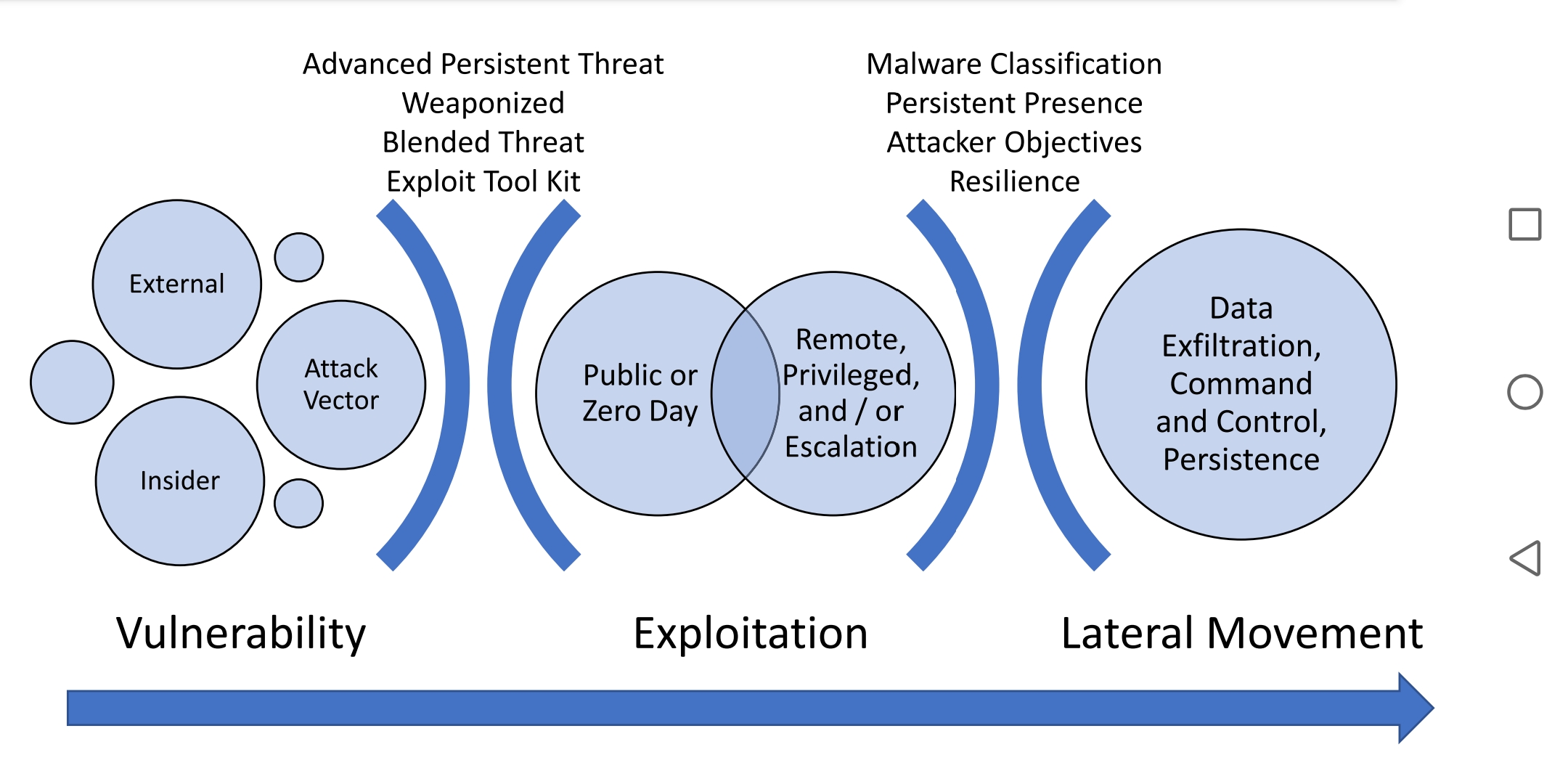 Advanced Persistent Threat
Weaponized
Blended Threat
Exploit Tool Kit

Malware Classification
Persistent Presence
Attacker Objectives
Resilience

External

Attack Vector

Insider

Public or Zero Day

Remote, Privileged, and / or Escalation

Data Exfiltration, Command and Control, Persistence

Vulnerability

Exploitation

Lateral Movement